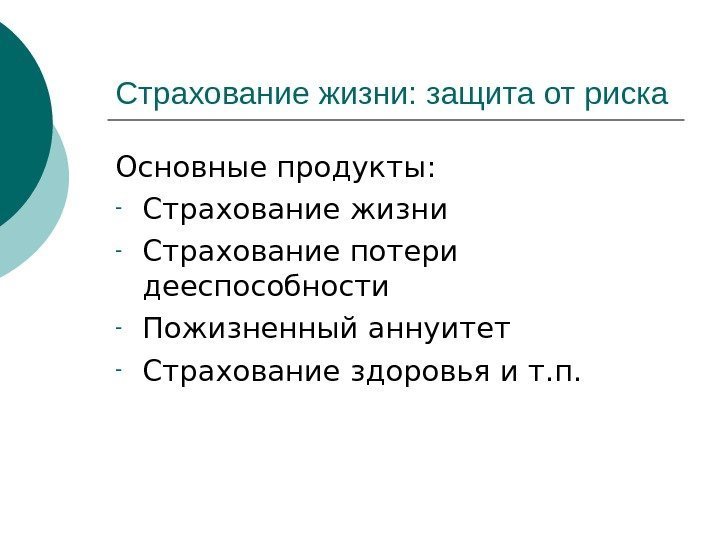 Страхование жизни: защита от риска

Основные продукты:

- Страхование жизни
- Страхование потери дееспособности
- Пожизненный аннуитет
- Страхование здоровья и т.п.